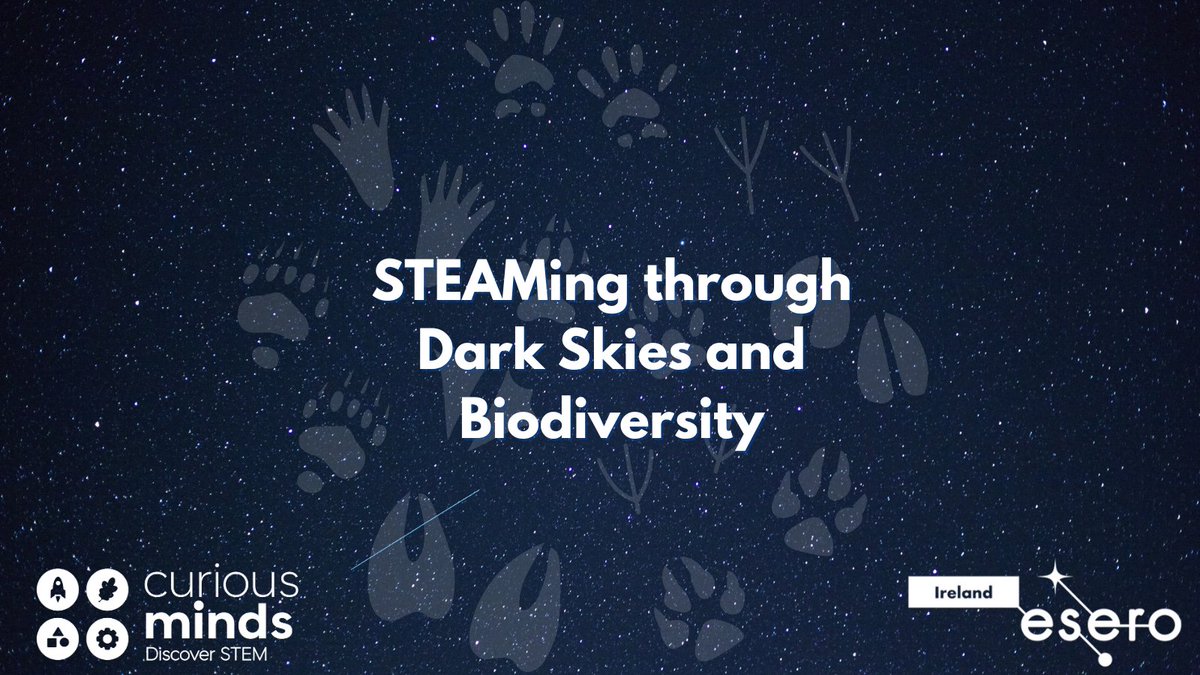 STEAMing through Dark Skies and Biodiversity

curious minds
Discover STEM

Ireland
esero